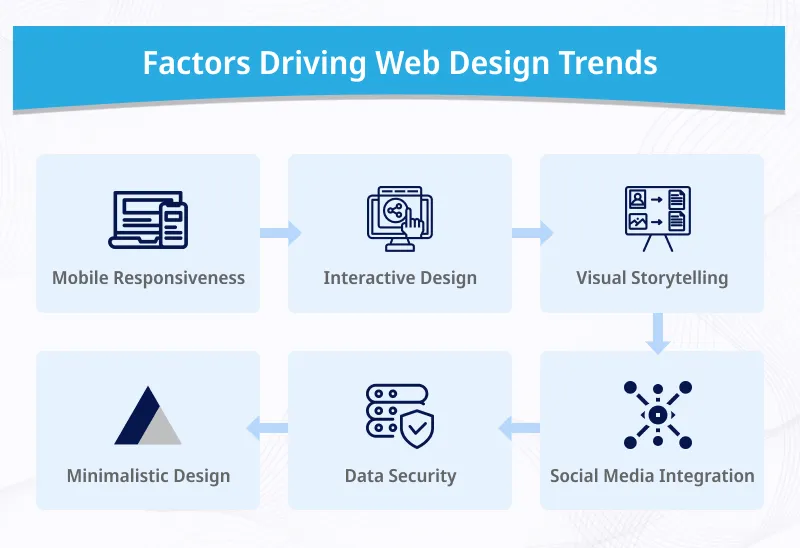 Factors Driving Web Design Trends

Mobile Responsiveness

Interactive Design

Visual Storytelling

Social Media Integration

Data Security

Minimalistic Design